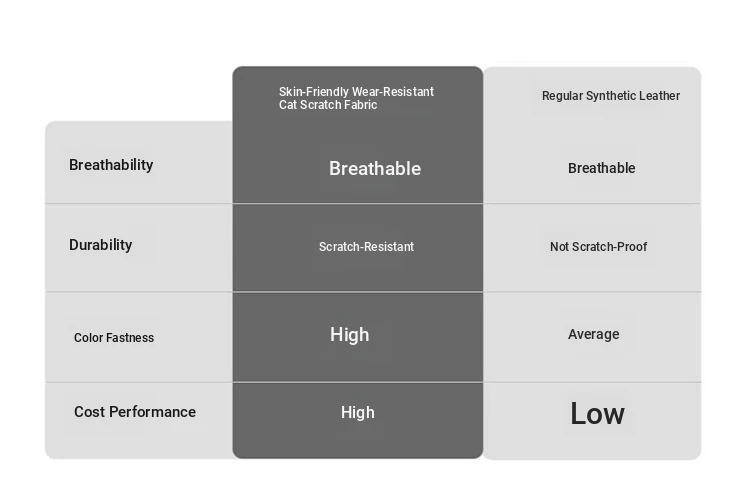 |  | Skin-Friendly Wear-Resistant Cat Scratch Fabric | Regular Synthetic Leather |
|---|---|---|
| Breathability | Breathable | Breathable |
| Durability | Scratch-Resistant | Not Scratch-Proof |
| Color Fastness | High | Average |
| Cost Performance | High | Low |